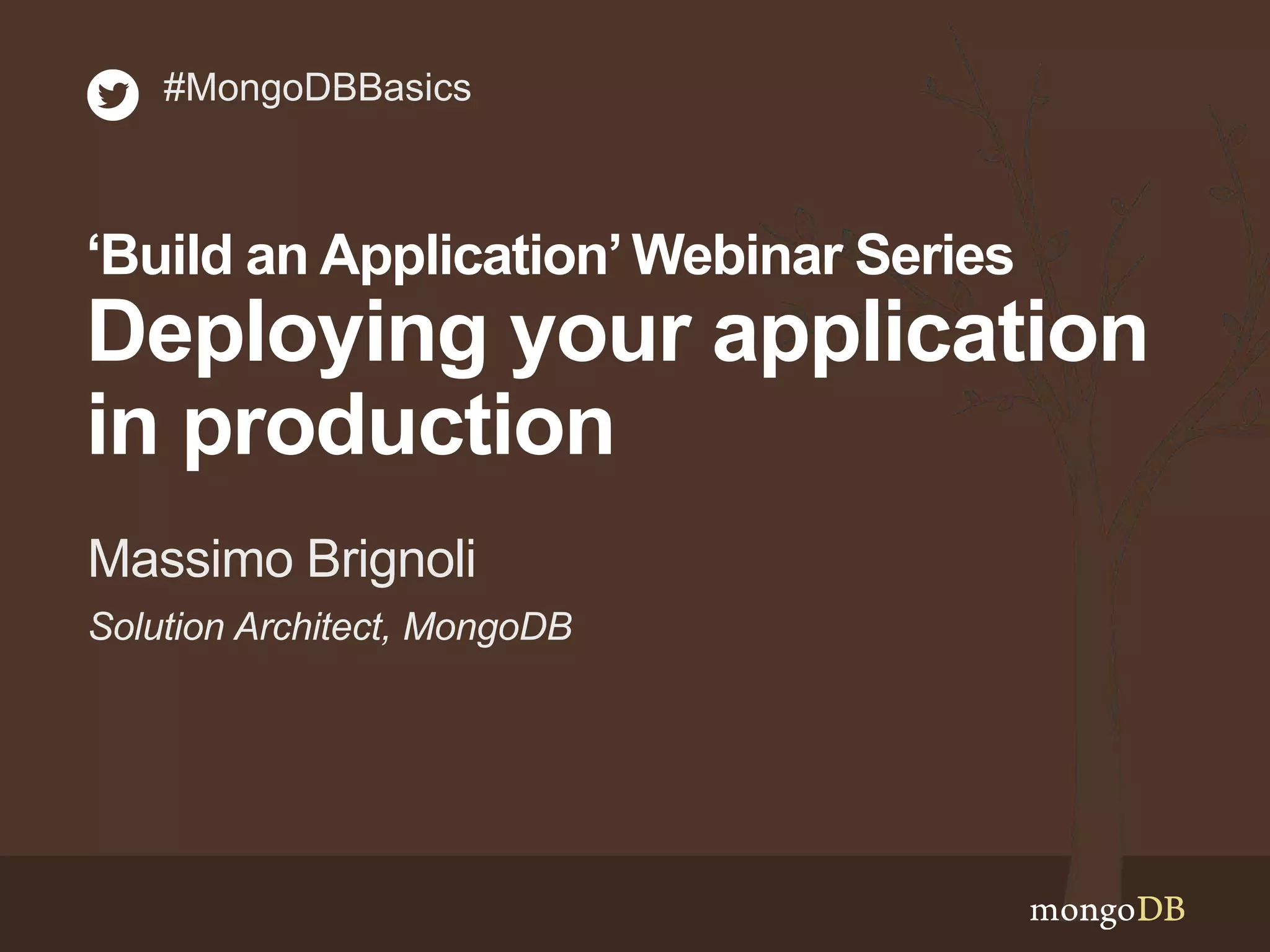 #MongoDBBasics

‘Build an Application’ Webinar Series
Deploying your application in production

Massimo Brignoli

Solution Architect, MongoDB

mongoDB